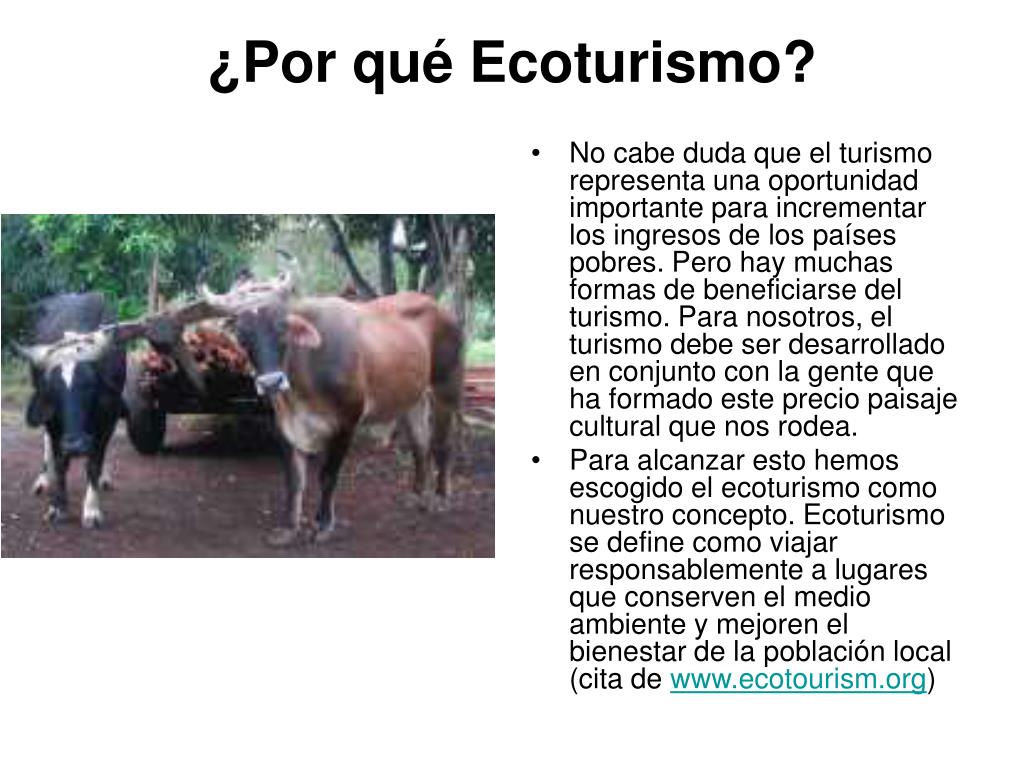 ¿Por qué Ecoturismo?

• No cabe duda que el turismo representa una oportunidad importante para incrementar los ingresos de los países pobres. Pero hay muchas formas de beneficiarse del turismo. Para nosotros, el turismo debe ser desarrollado en conjunto con la gente que ha formado este precio paisaje cultural que nos rodea.

• Para alcanzar esto hemos escogido el ecoturismo como nuestro concepto. Ecoturismo se define como viajar responsablemente a lugares que conserven el medio ambiente y mejoren el bienestar de la población local (cita de www.ecotourism.org)